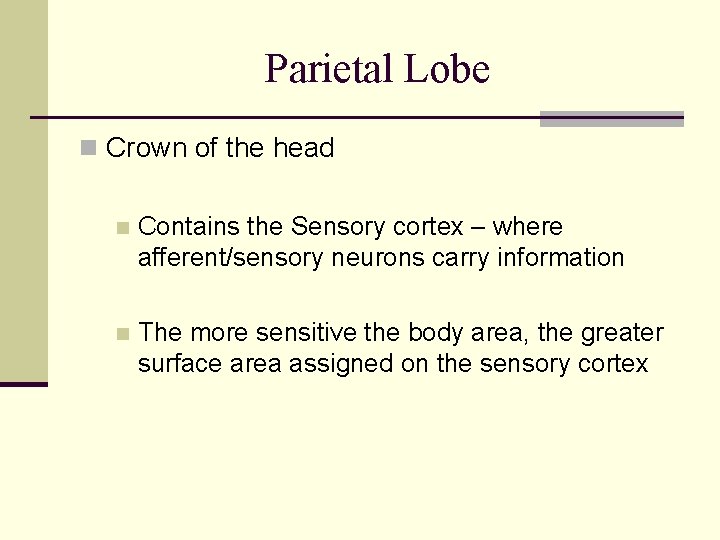 Parietal Lobe

Crown of the head

Contains the Sensory cortex – where afferent/sensory neurons carry information

The more sensitive the body area, the greater surface area assigned on the sensory cortex